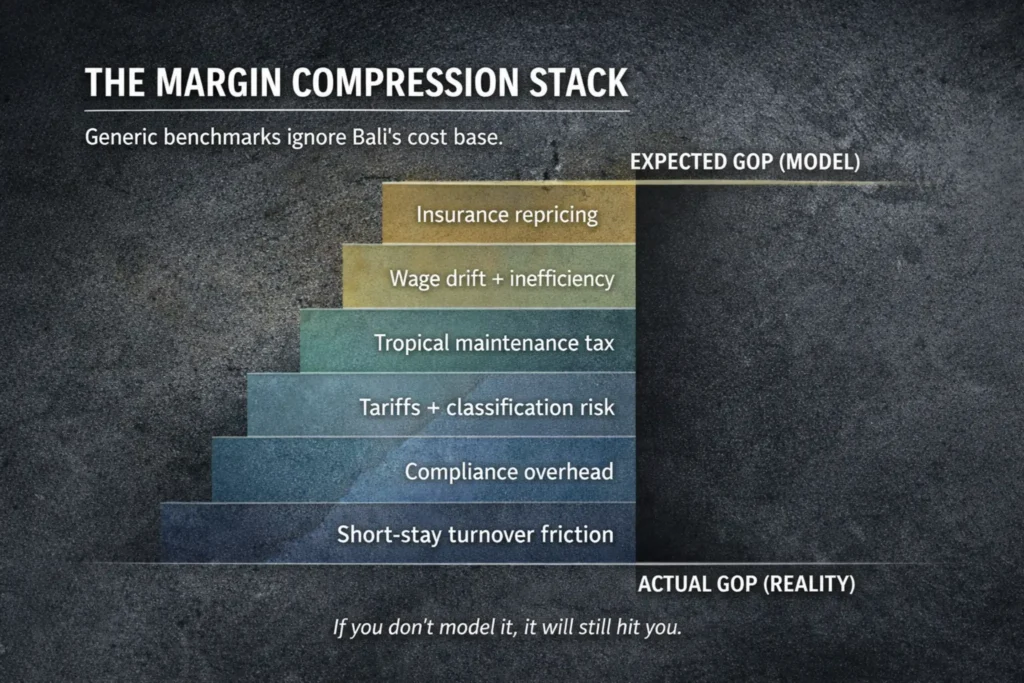 THE MARGIN COMPRESSION STACK

Generic benchmarks ignore Bali's cost base.

EXPECTED GOP (MODEL)

Insurance repricing

Wage drift + inefficiency

Tropical maintenance tax

Tariffs + classification risk

Compliance overhead

Short-stay turnover friction

ACTUAL GOP (REALITY)

If you don't model it, it will still hit you.